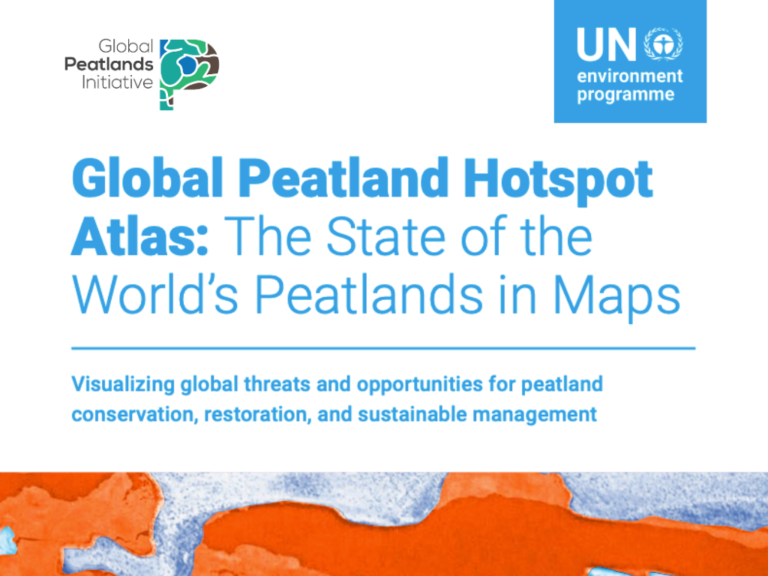 Global Peatlands Initiative

UN environment programme

Global Peatland Hotspot Atlas: The State of the World's Peatlands in Maps

Visualizing global threats and opportunities for peatland conservation, restoration, and sustainable management